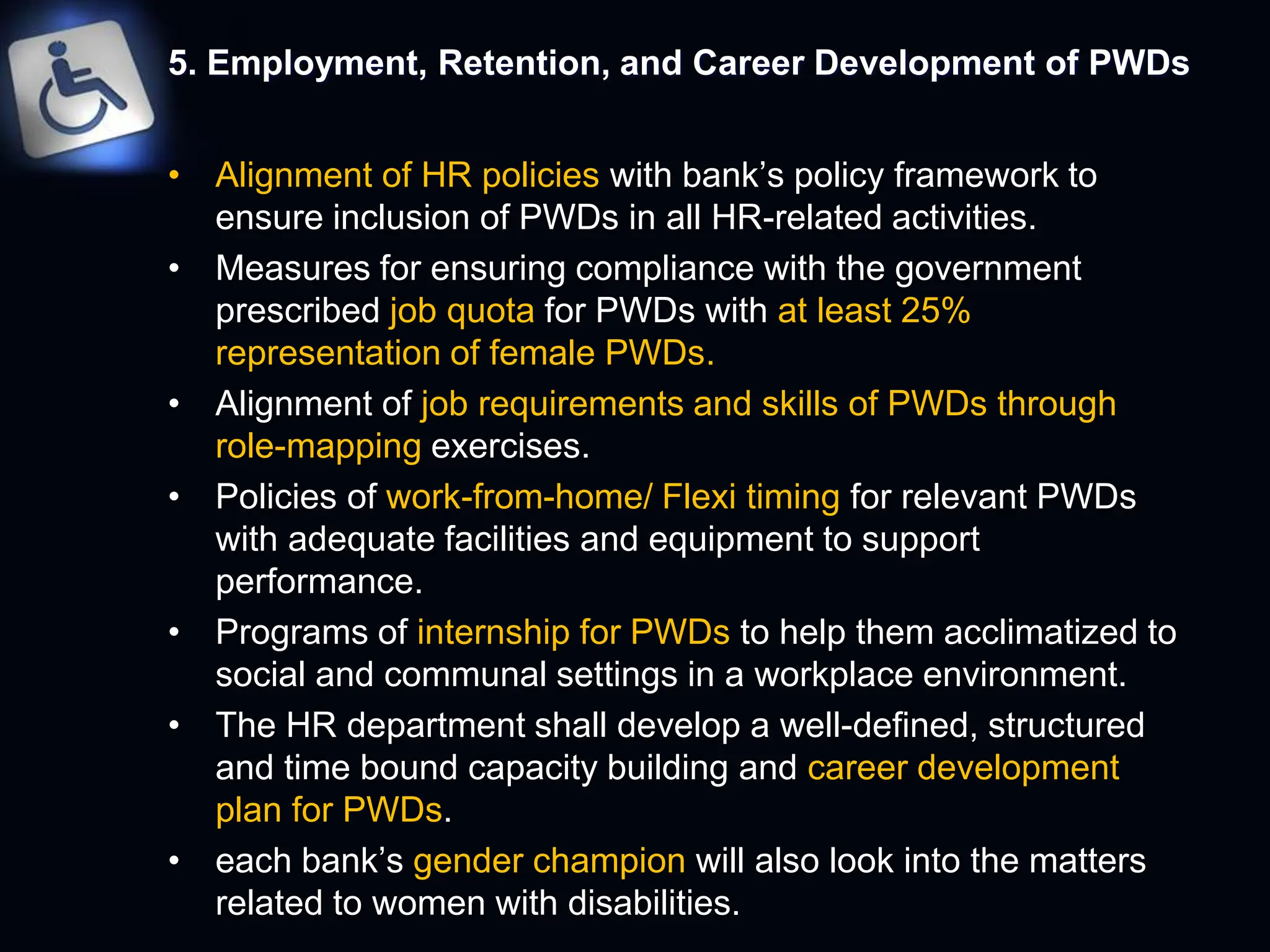 5. Employment, Retention, and Career Development of PWDs

• Alignment of HR policies with bank’s policy framework to ensure inclusion of PWDs in all HR-related activities.
• Measures for ensuring compliance with the government prescribed job quota for PWDs with at least 25% representation of female PWDs.
• Alignment of job requirements and skills of PWDs through role-mapping exercises.
• Policies of work-from-home/ Flexi timing for relevant PWDs with adequate facilities and equipment to support performance.
• Programs of internship for PWDs to help them acclimatized to social and communal settings in a workplace environment.
• The HR department shall develop a well-defined, structured and time bound capacity building and career development plan for PWDs.
• each bank’s gender champion will also look into the matters related to women with disabilities.